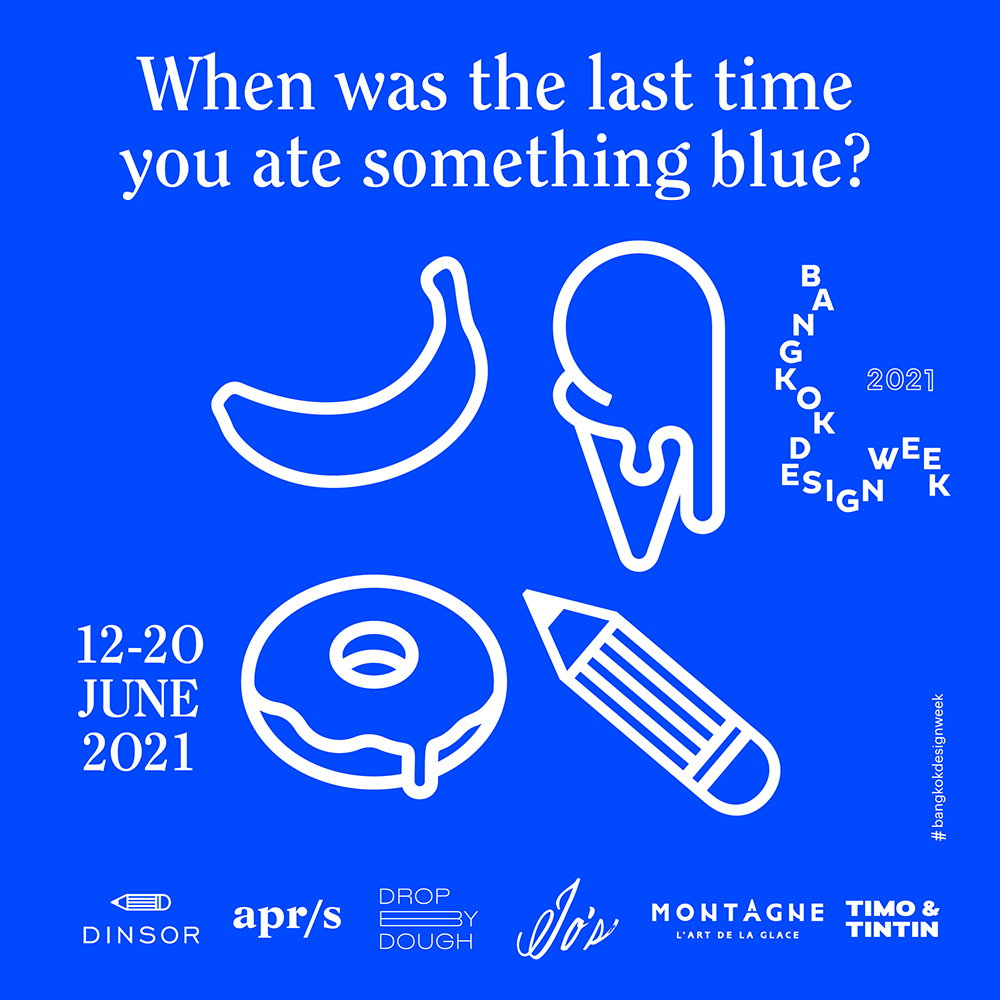 When was the last time you ate something blue?

BANGKOK DESIGN WEEK

2021

12-20 JUNE 2021

#bangkokdesignweek

DINSOR

apr/s

DROP BY DOUGH

Jo's

MONTAGNE
L'ART DE LA GLACE

TIMO & TINTIN